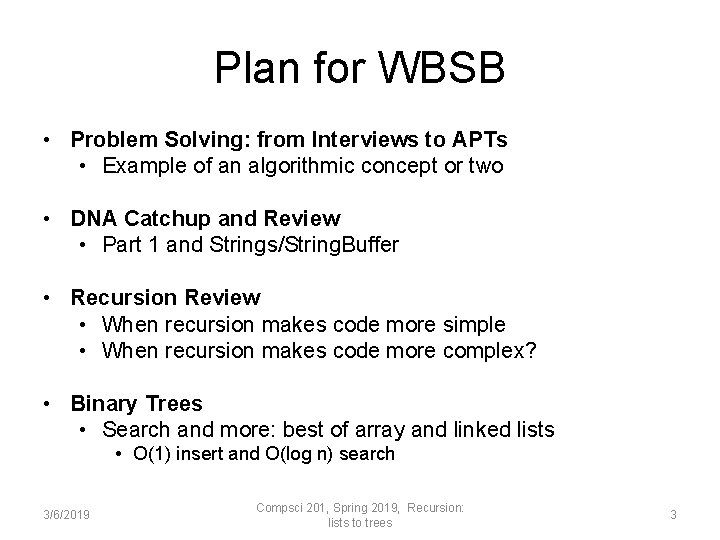 Plan for WBSB

• Problem Solving: from Interviews to APTs
  • Example of an algorithmic concept or two

• DNA Catchup and Review
  • Part 1 and Strings/StringBuffer

• Recursion Review
  • When recursion makes code more simple
  • When recursion makes code more complex?

• Binary Trees
  • Search and more: best of array and linked lists
    • O(1) insert and O(log n) search

3/6/2019

Compsci 201, Spring 2019, Recursion: lists to trees

3